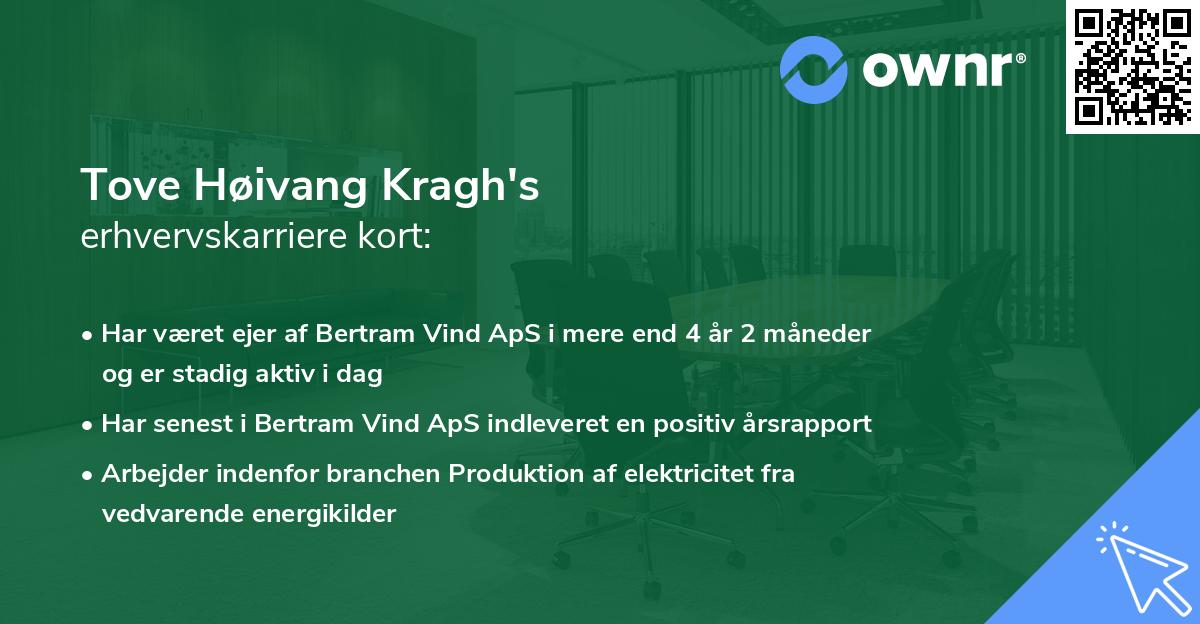 ownr®

Tove Høivang Kragh's
erhvervskarriere kort:

• Har været ejer af Bertram Vind ApS i mere end 4 år 2 måneder og er stadig aktiv i dag

• Har senest i Bertram Vind ApS indleveret en positiv årsrapport

• Arbejder indenfor branchen Produktion af elektricitet fra vedvarende energikilder